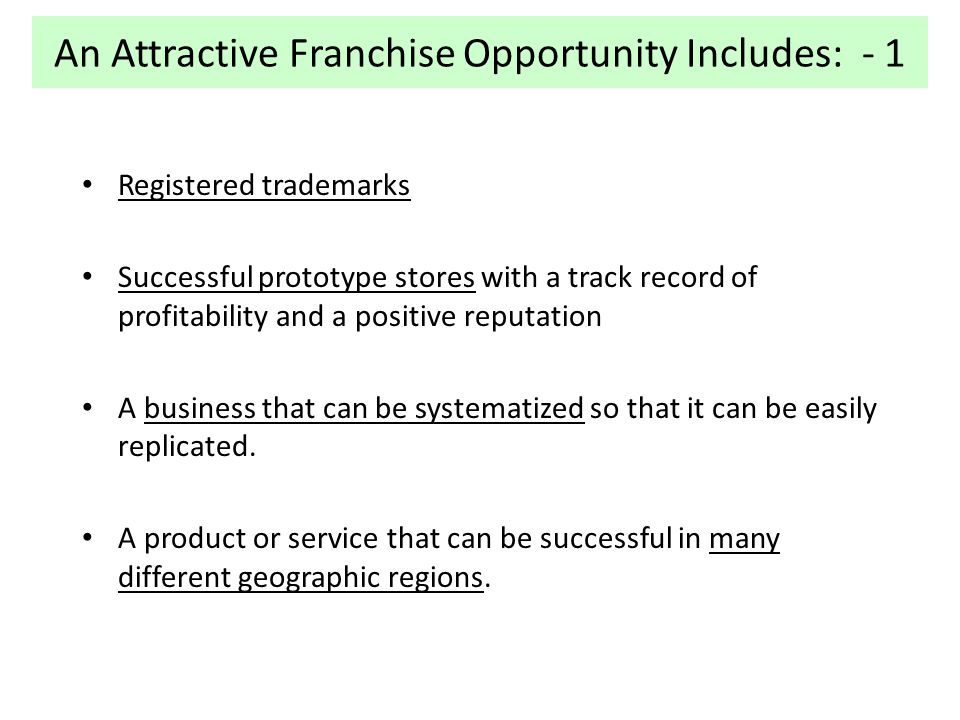 An Attractive Franchise Opportunity Includes: - 1

• Registered trademarks

• Successful prototype stores with a track record of profitability and a positive reputation

• A business that can be systematized so that it can be easily replicated.

• A product or service that can be successful in many different geographic regions.